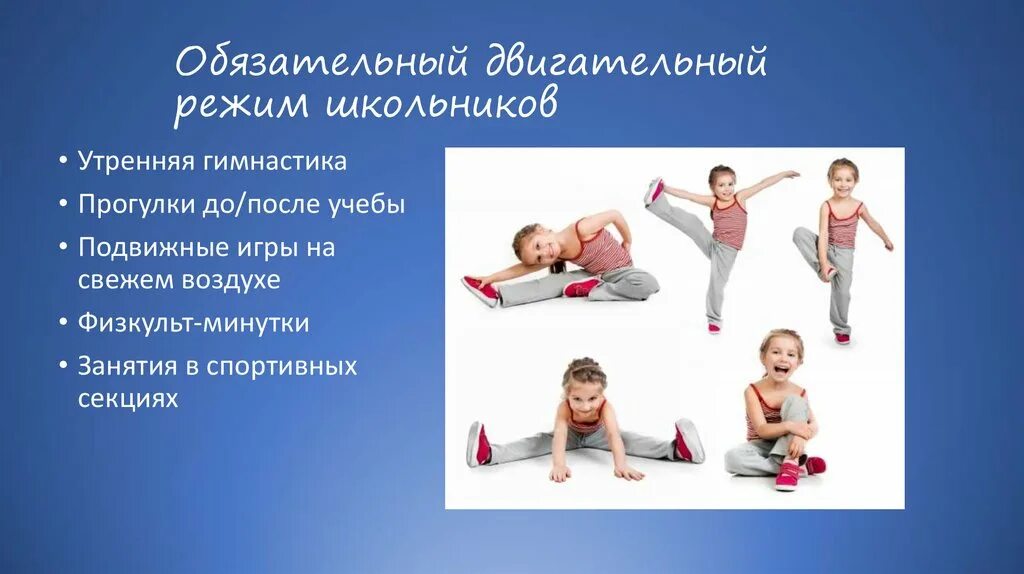 Обязательный двигательный режим школьников

• Утренняя гимнастика
• Прогулки до/после учебы
• Подвижные игры на свежем воздухе
• Физкульт-минутки
• Занятия в спортивных секциях